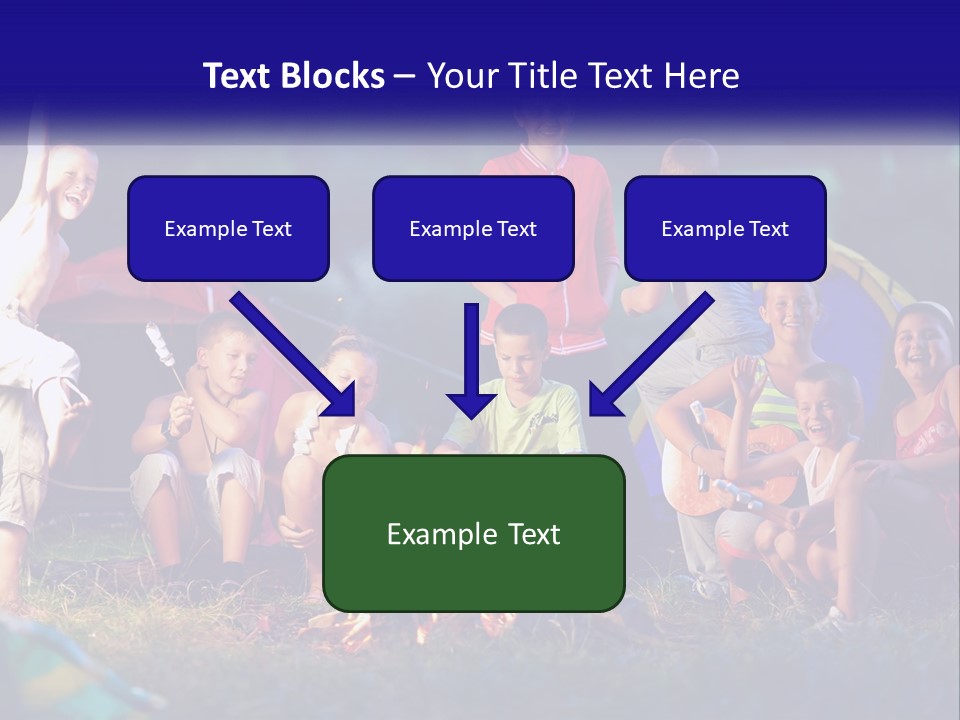 Text Blocks – Your Title Text Here

Example Text

Example Text

Example Text

Example Text